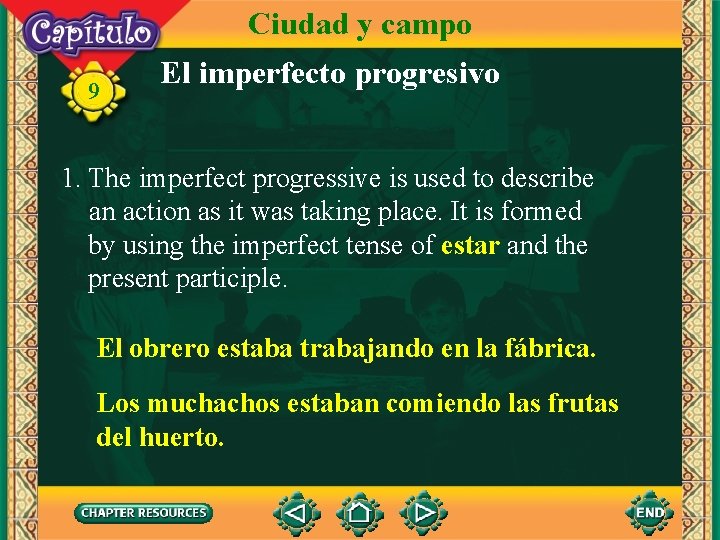 Capítulo
9
Ciudad y campo
El imperfecto progresivo

1. The imperfect progressive is used to describe an action as it was taking place. It is formed by using the imperfect tense of estar and the present participle.

El obrero estaba trabajando en la fábrica.

Los muchachos estaban comiendo las frutas del huerto.

CHAPTER RESOURCES
END